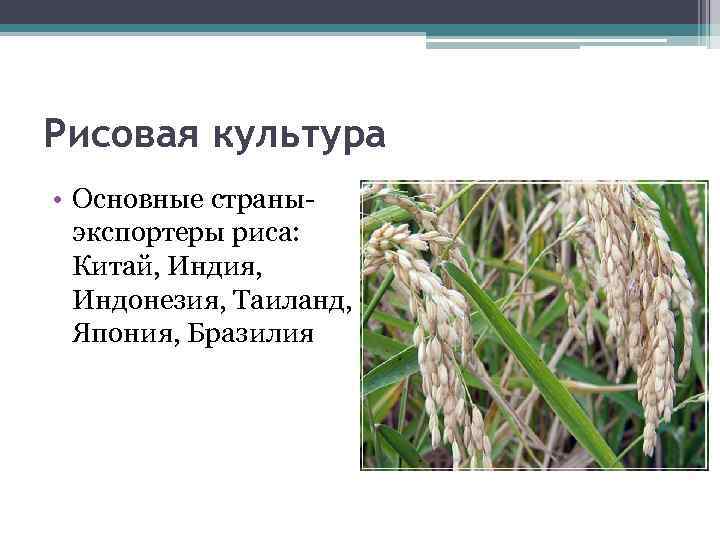 Рисовая культура

• Основные страны-экспортеры риса: Китай, Индия, Индонезия, Таиланд, Япония, Бразилия